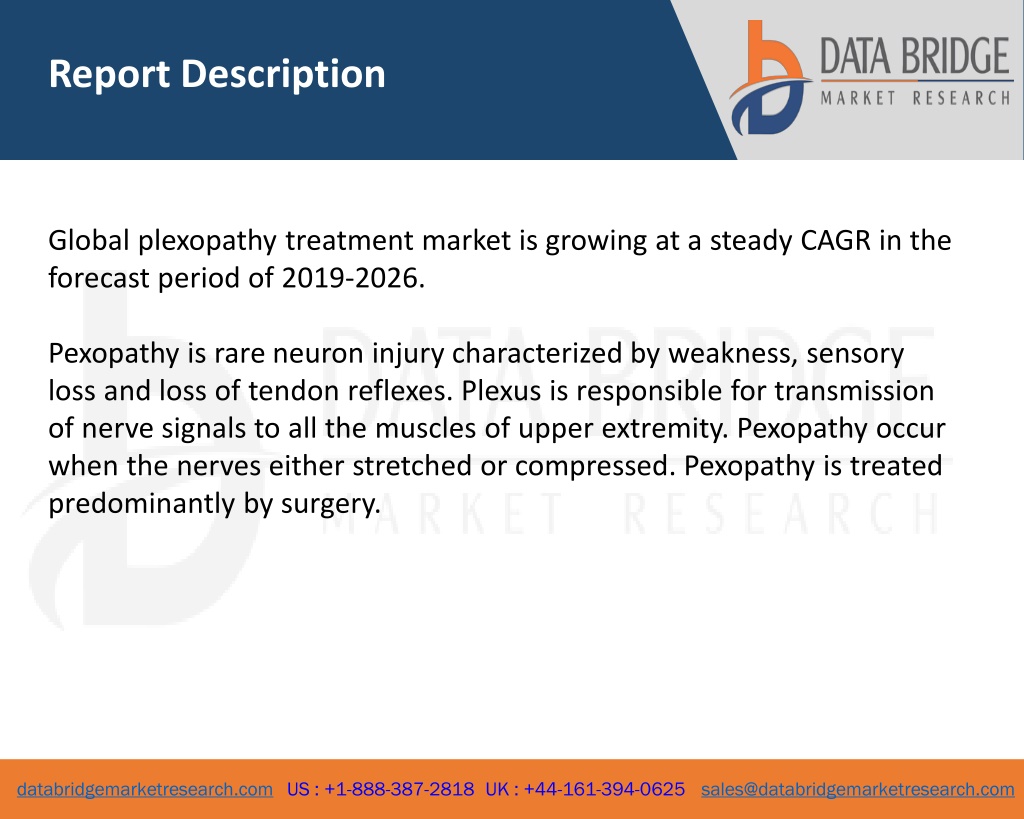 Report Description

DATA BRIDGE
MARKET RESEARCH

Global plexopathy treatment market is growing at a steady CAGR in the forecast period of 2019-2026.

Pexopathy is rare neuron injury characterized by weakness, sensory loss and loss of tendon reflexes. Plexus is responsible for transmission of nerve signals to all the muscles of upper extremity. Pexopathy occur when the nerves either stretched or compressed. Pexopathy is treated predominantly by surgery.

DATA BRIDGE
MARKET RESEARCH

databridgemarketresearch.com US : +1-888-387-2818 UK : +44-161-394-0625 sales@databridgemarketresearch.com